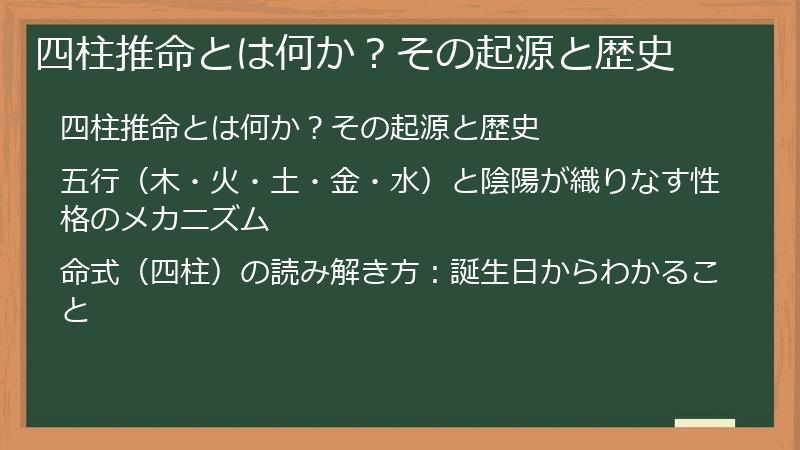 四柱推命とは何か？その起源と歴史

四柱推命とは何か？その起源と歴史

五行（木・火・土・金・水）と陰陽が織りなす性格のメカニズム

命式（四柱）の読み解き方：誕生日からわかること